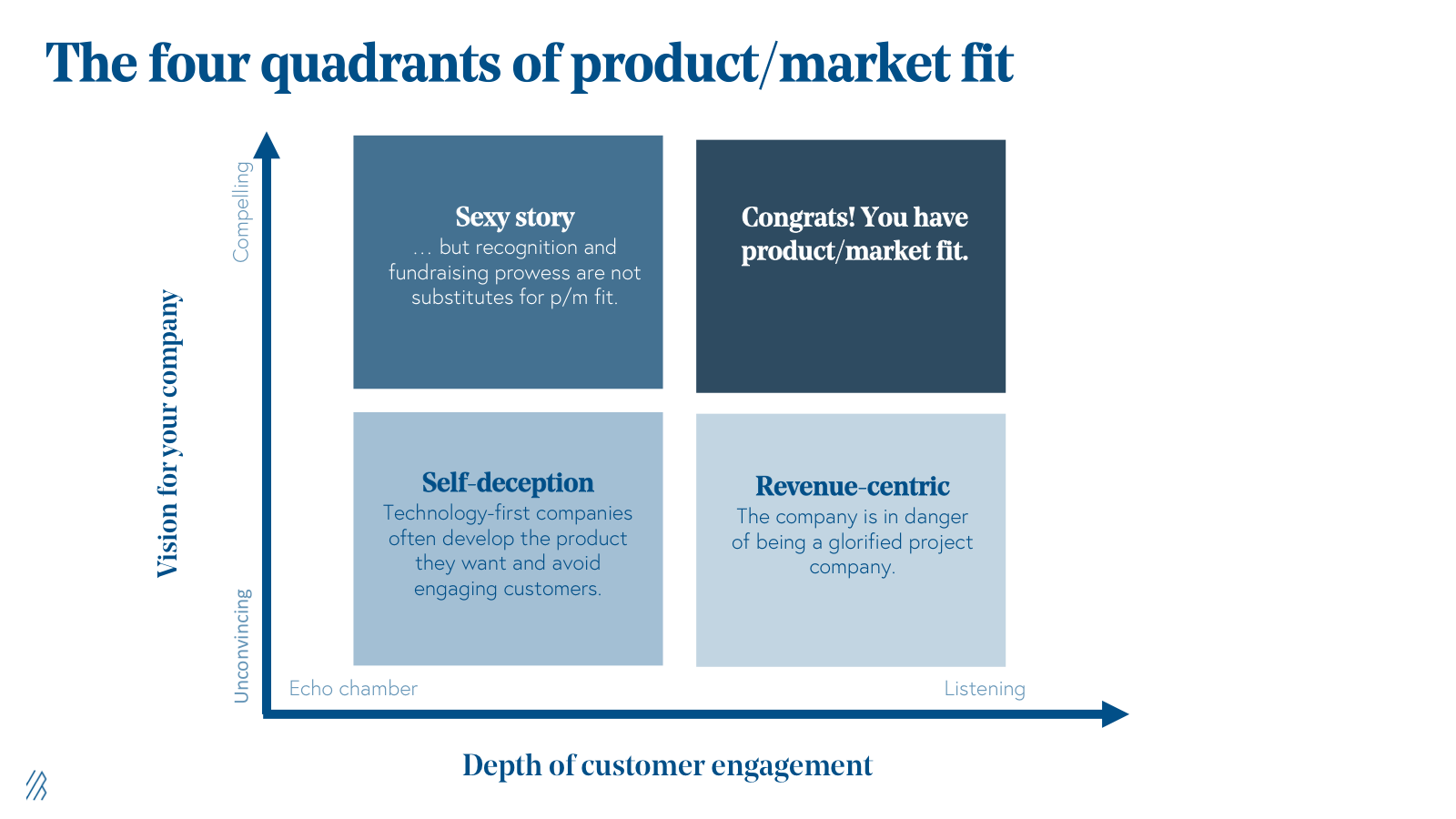 The four quadrants of product/market fit

Vision for your company

Compelling

Unconvincing

Sexy story
… but recognition and fundraising prowess are not substitutes for p/m fit.

Congrats! You have product/market fit.

Self-deception
Technology-first companies often develop the product they want and avoid engaging customers.

Revenue-centric
The company is in danger of being a glorified project company.

Echo chamber

Listening

Depth of customer engagement